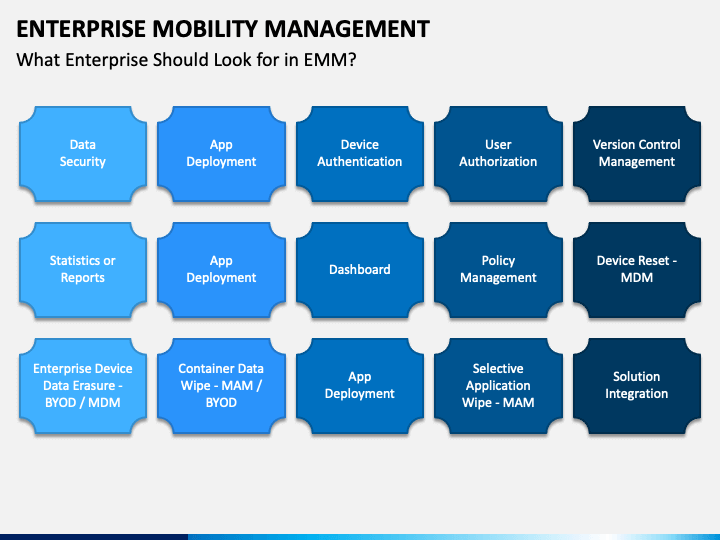 ENTERPRISE MOBILITY MANAGEMENT

What Enterprise Should Look for in EMM?

Data Security

App Deployment

Device Authentication

User Authorization

Version Control Management

Statistics or Reports

App Deployment

Dashboard

Policy Management

Device Reset - MDM

Enterprise Device Data Erasure - BYOD / MDM

Container Data Wipe - MAM / BYOD

App Deployment

Selective Application Wipe - MAM

Solution Integration